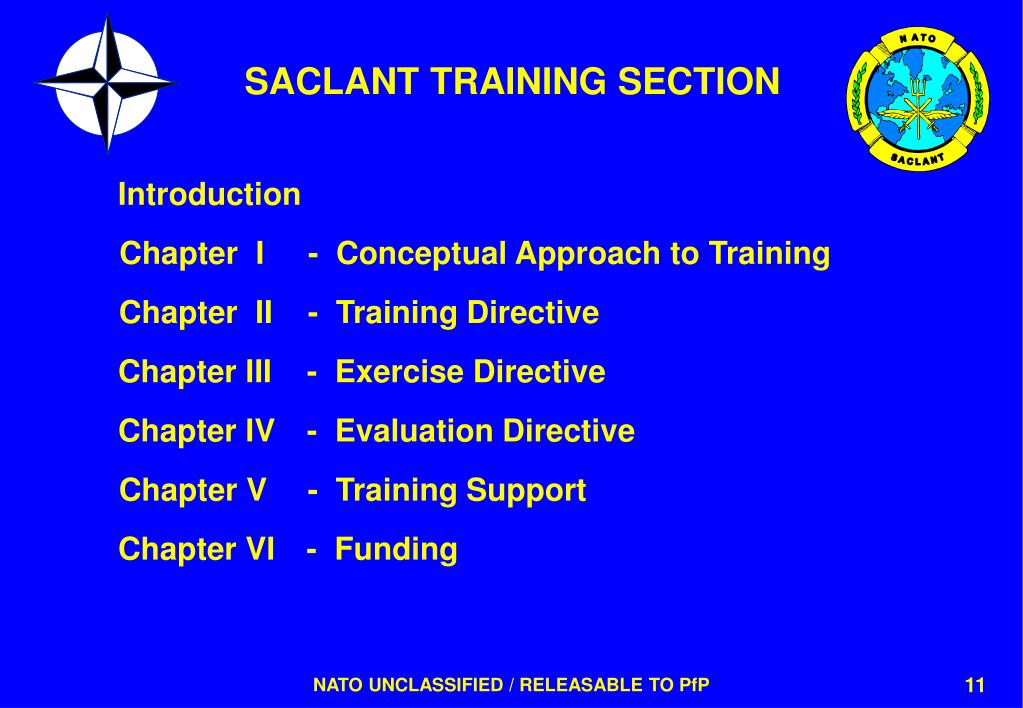 SACLANT TRAINING SECTION

NATO

SACLANT

Introduction

Chapter I - Conceptual Approach to Training

Chapter II - Training Directive

Chapter III - Exercise Directive

Chapter IV - Evaluation Directive

Chapter V - Training Support

Chapter VI - Funding

NATO UNCLASSIFIED / RELEASABLE TO PfP

11